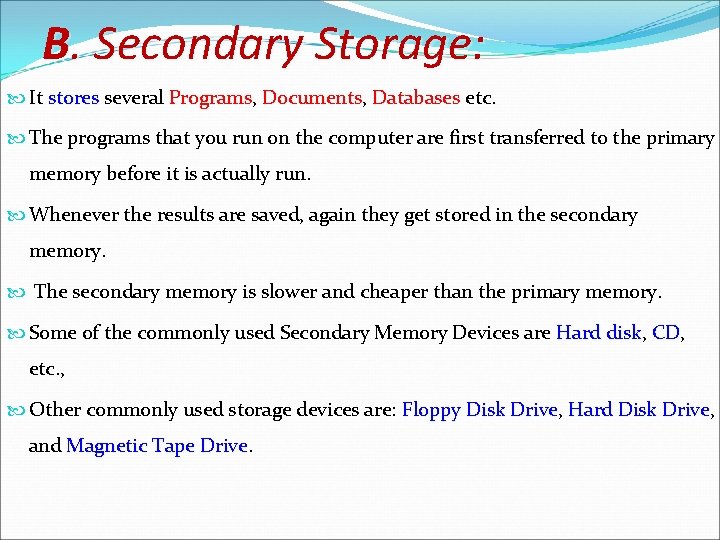 B. Secondary Storage:

It stores several Programs, Documents, Databases etc.

The programs that you run on the computer are first transferred to the primary memory before it is actually run.

Whenever the results are saved, again they get stored in the secondary memory.

The secondary memory is slower and cheaper than the primary memory.

Some of the commonly used Secondary Memory Devices are Hard disk, CD, etc.,

Other commonly used storage devices are: Floppy Disk Drive, Hard Disk Drive, and Magnetic Tape Drive.